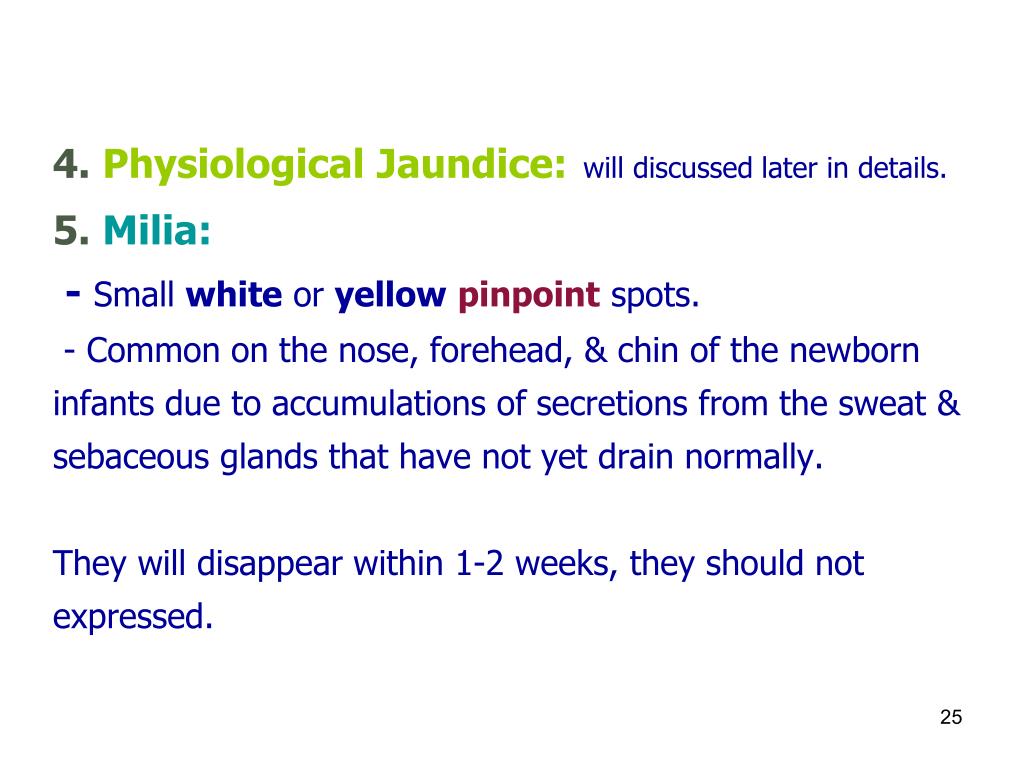 4. Physiological Jaundice: will discussed later in details.

5. Milia:

- Small white or yellow pinpoint spots.

- Common on the nose, forehead, & chin of the newborn infants due to accumulations of secretions from the sweat & sebaceous glands that have not yet drain normally.

They will disappear within 1-2 weeks, they should not expressed.

25